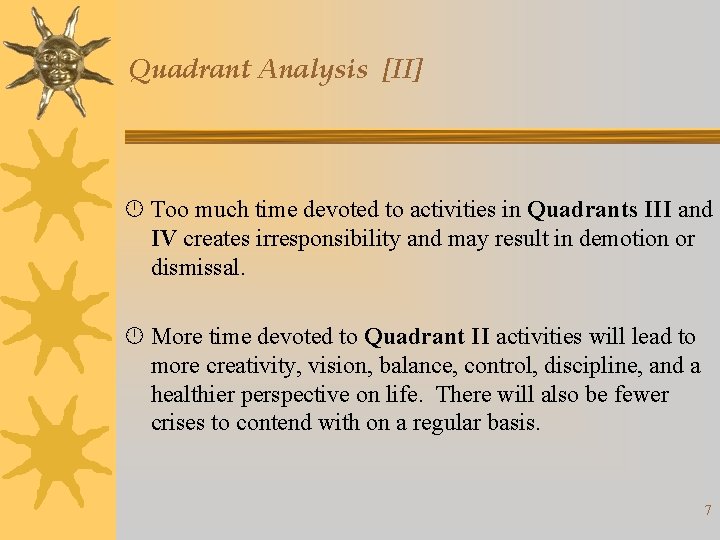 Quadrant Analysis [II]

Too much time devoted to activities in Quadrants III and IV creates irresponsibility and may result in demotion or dismissal.

More time devoted to Quadrant II activities will lead to more creativity, vision, balance, control, discipline, and a healthier perspective on life. There will also be fewer crises to contend with on a regular basis.

7